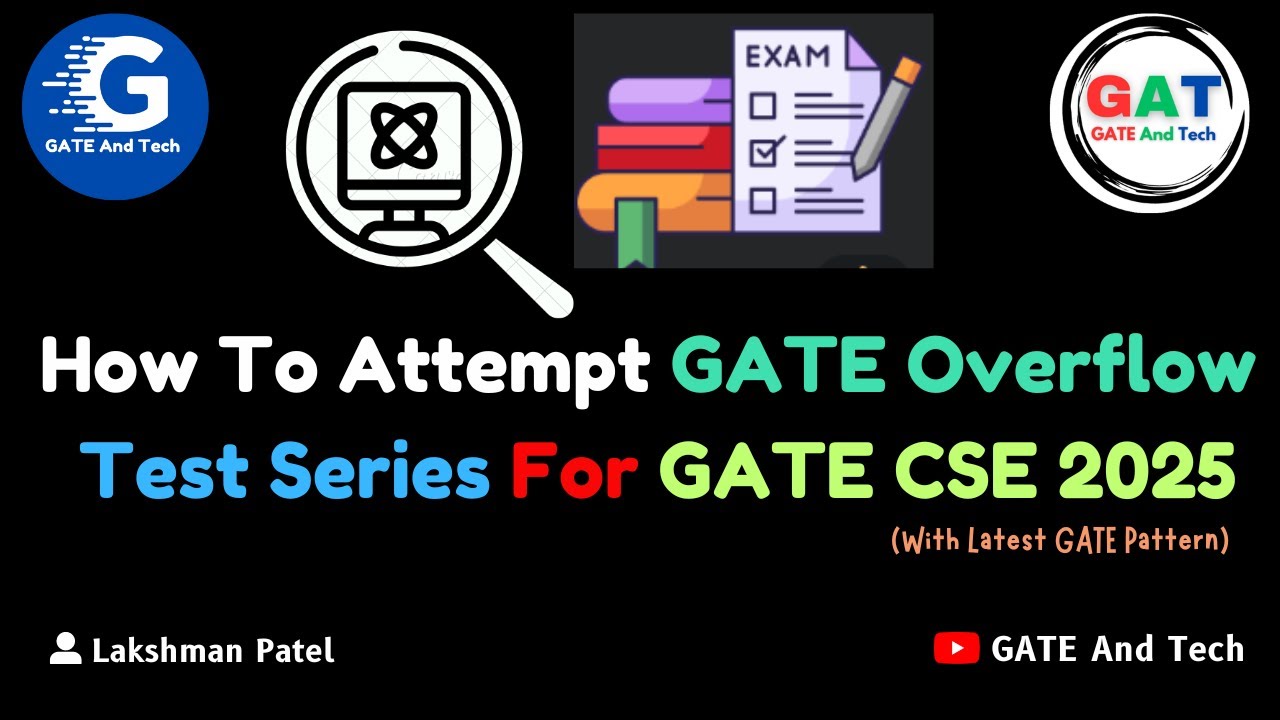 G
GATE And Tech

EXAM

GAT
GATE And Tech

How To Attempt GATE Overflow Test Series For GATE CSE 2025

(With Latest GATE Pattern)

Lakshman Patel

GATE And Tech